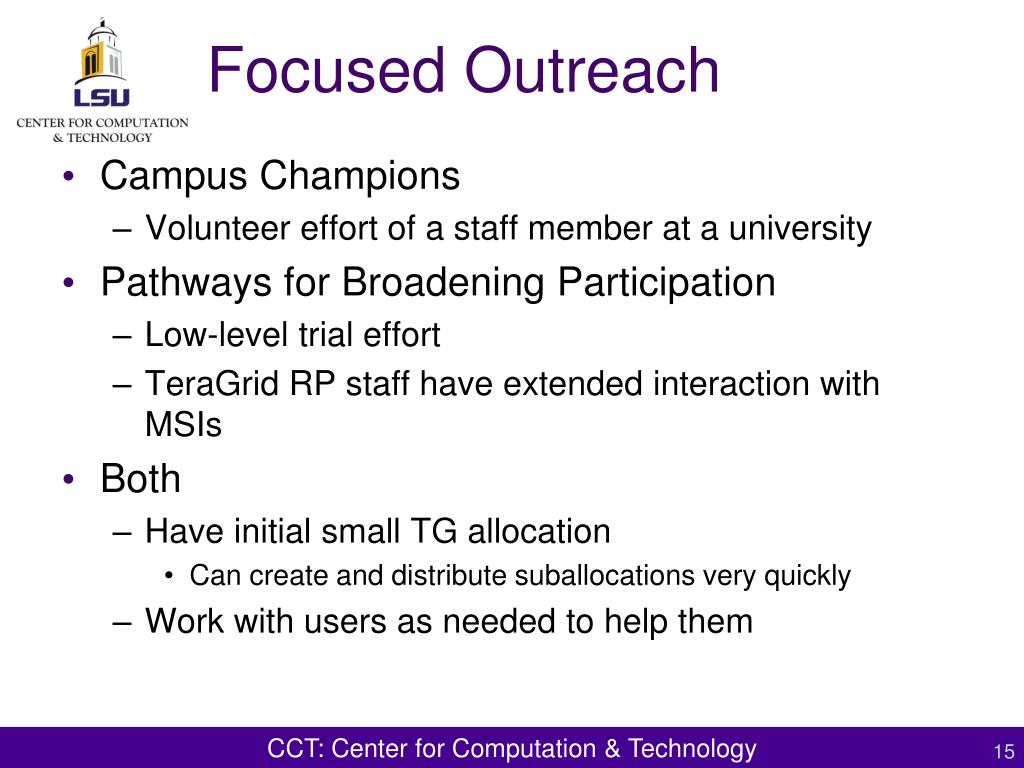 LSU
CENTER FOR COMPUTATION
& TECHNOLOGY

Focused Outreach

• Campus Champions
– Volunteer effort of a staff member at a university
• Pathways for Broadening Participation
– Low-level trial effort
– TeraGrid RP staff have extended interaction with MSIs
• Both
– Have initial small TG allocation
• Can create and distribute suballocations very quickly
– Work with users as needed to help them

CCT: Center for Computation & Technology

15